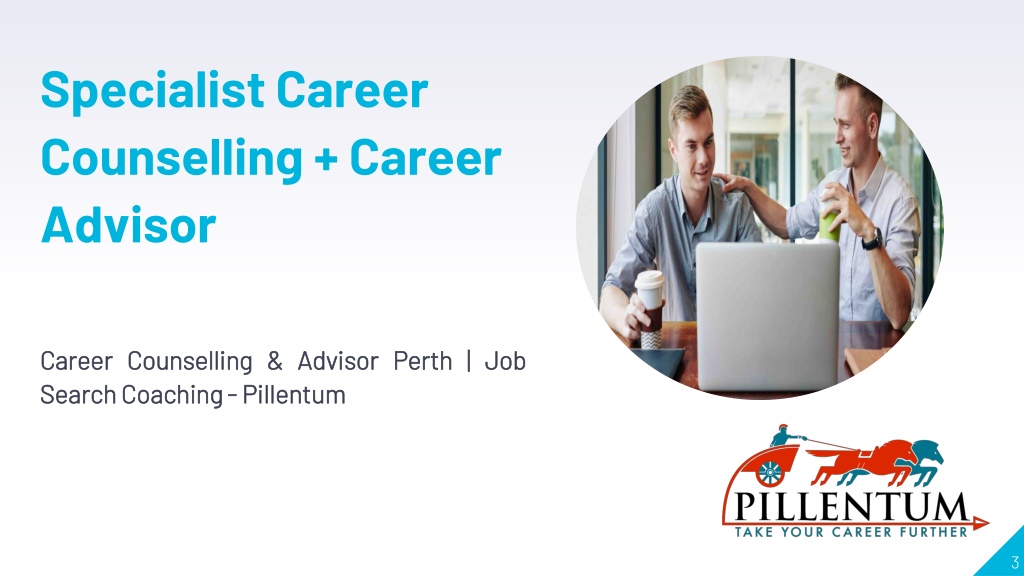 Specialist Career Counselling + Career Advisor

Career Counselling & Advisor Perth | Job Search Coaching – Pillentum

PILLENTUM
TAKE YOUR CAREER FURTHER

3